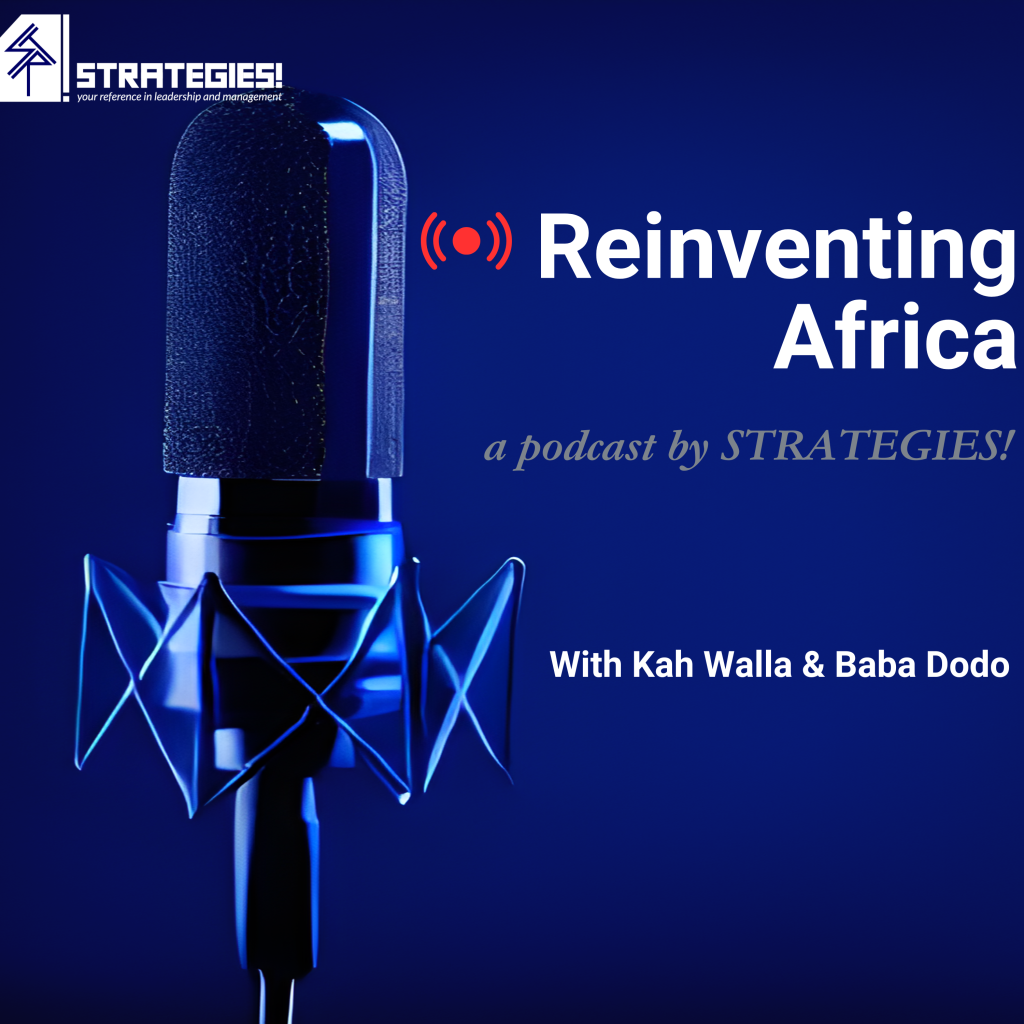 STRATEGIES!
your reference in leadership and management

Reinventing Africa

a podcast by STRATEGIES!

With Kah Walla & Baba Dodo